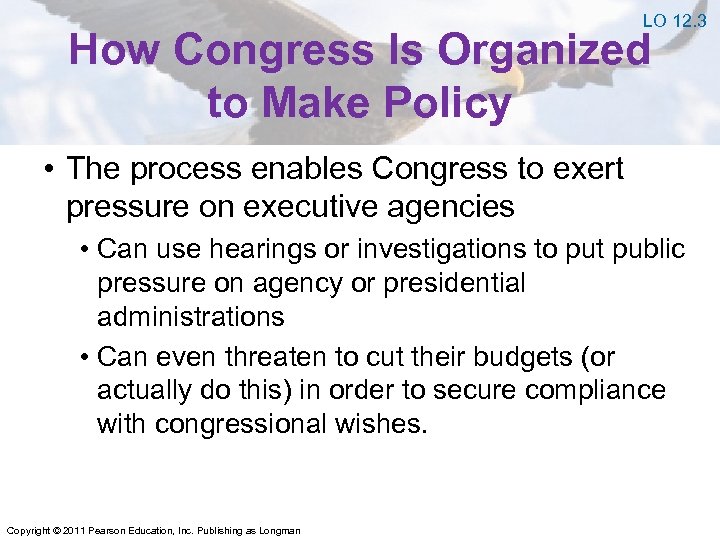 LO 12.3

How Congress Is Organized to Make Policy

• The process enables Congress to exert pressure on executive agencies

• Can use hearings or investigations to put public pressure on agency or presidential administrations

• Can even threaten to cut their budgets (or actually do this) in order to secure compliance with congressional wishes.

Copyright © 2011 Pearson Education, Inc. Publishing as Longman